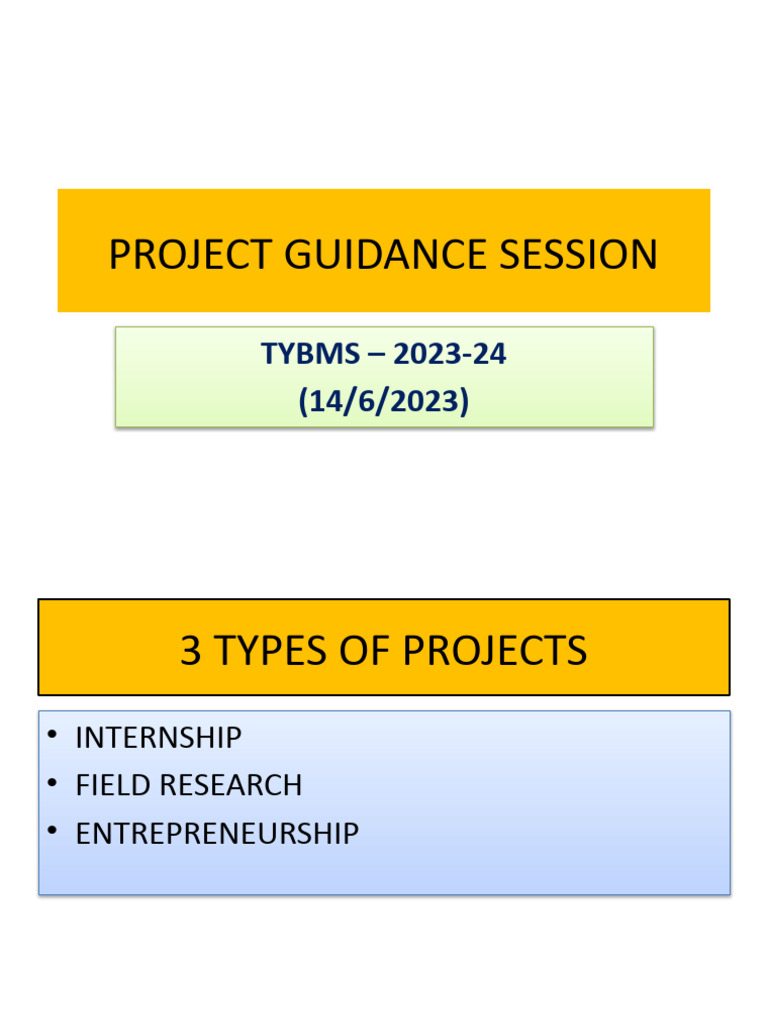 PROJECT GUIDANCE SESSION

TYBMS – 2023-24
(14/6/2023)

3 TYPES OF PROJECTS

• INTERNSHIP
• FIELD RESEARCH
• ENTREPRENEURSHIP